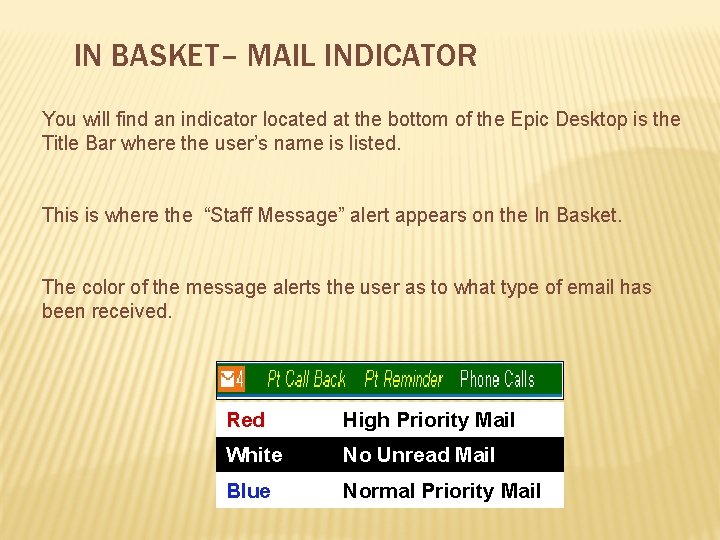 IN BASKET– MAIL INDICATOR

You will find an indicator located at the bottom of the Epic Desktop is the Title Bar where the user's name is listed.

This is where the "Staff Message" alert appears on the In Basket.

The color of the message alerts the user as to what type of email has been received.

4 Pt Call Back Pt Reminder Phone Calls

| Red | High Priority Mail |
|---|---|
| White | No Unread Mail |
| Blue | Normal Priority Mail |